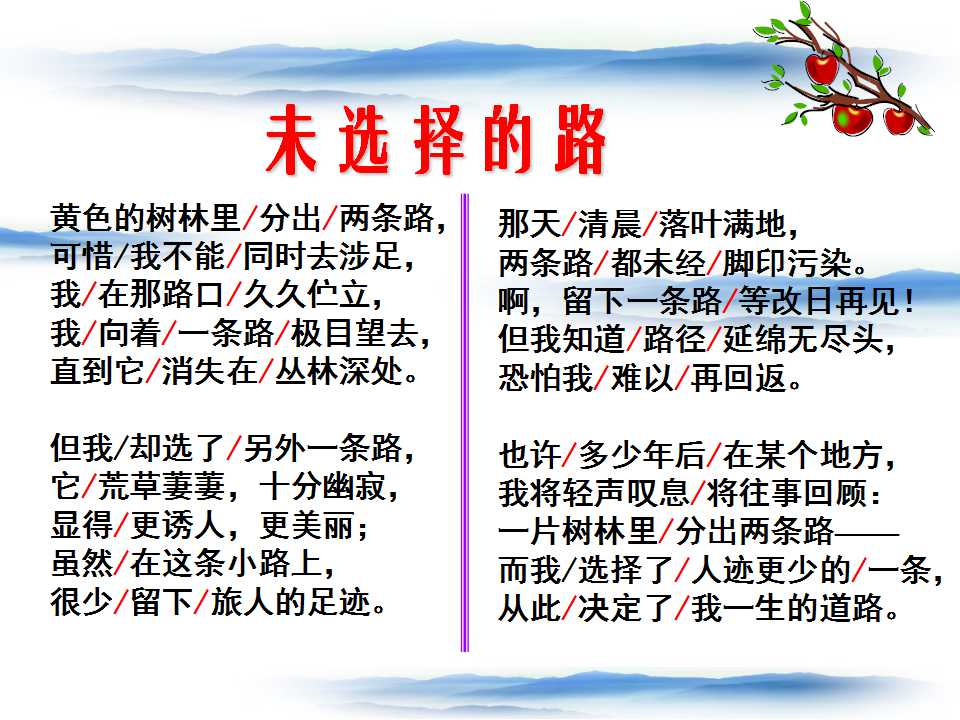 未选择的路

黄色的树林里/分出/两条路,
可惜/我不能/同时去涉足,
我/在那路口/久久伫立,
我/向着/一条路/极目望去,
直到它/消失在/丛林深处。

但我/却选了/另外一条路,
它/荒草萋萋,十分幽寂,
显得/更诱人,更美丽;
虽然/在这条小路上,
很少/留下/旅人的足迹。

那天/清晨/落叶满地,
两条路/都未经/脚印污染。
啊,留下一条路/等改日再见!
但我知道/路径/延绵无尽头,
恐怕我/难以/再回返。

也许/多少年后/在某个地方,
我将轻声叹息/将往事回顾:
一片树林里/分出两条路——
而我/选择了/人迹更少的/一条,
从此/决定了/我一生的道路。